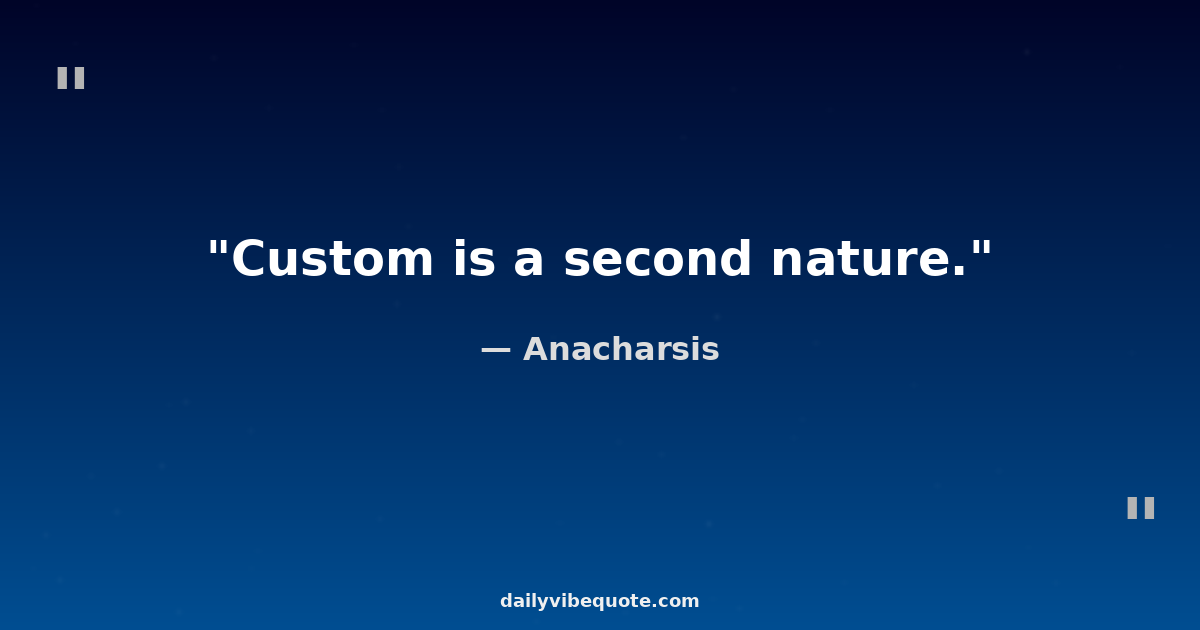 "

"Custom is a second nature."

— Anacharsis

"

dailyvibequote.com